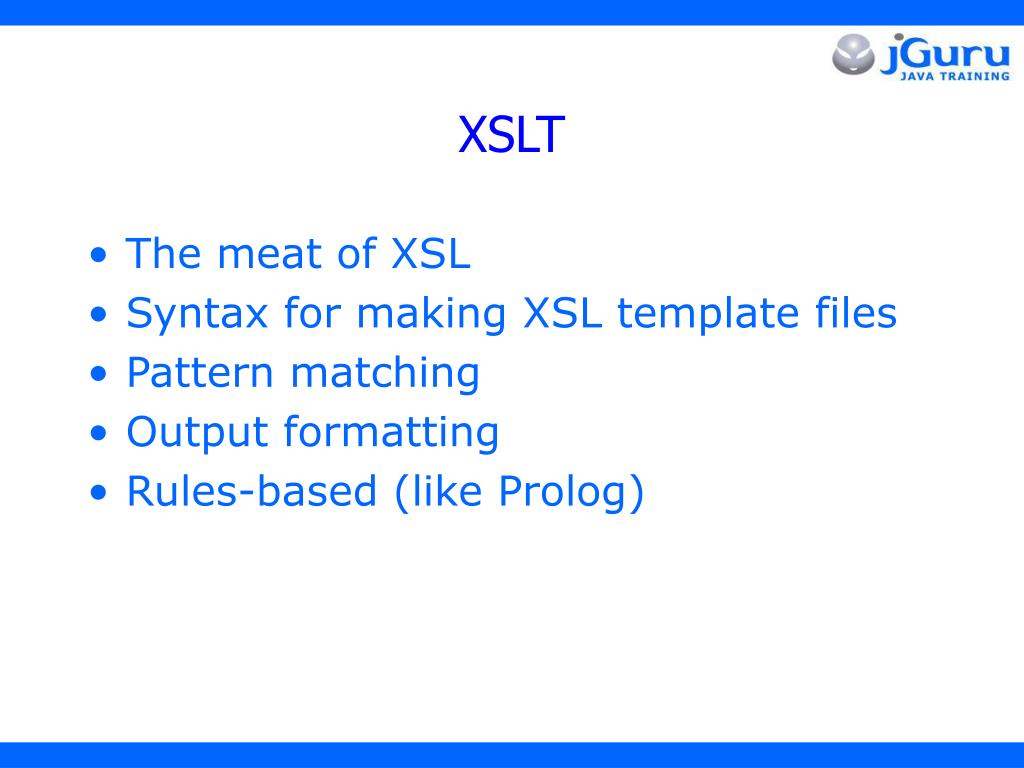 jGuru
JAVA TRAINING

XSLT

• The meat of XSL
• Syntax for making XSL template files
• Pattern matching
• Output formatting
• Rules-based (like Prolog)